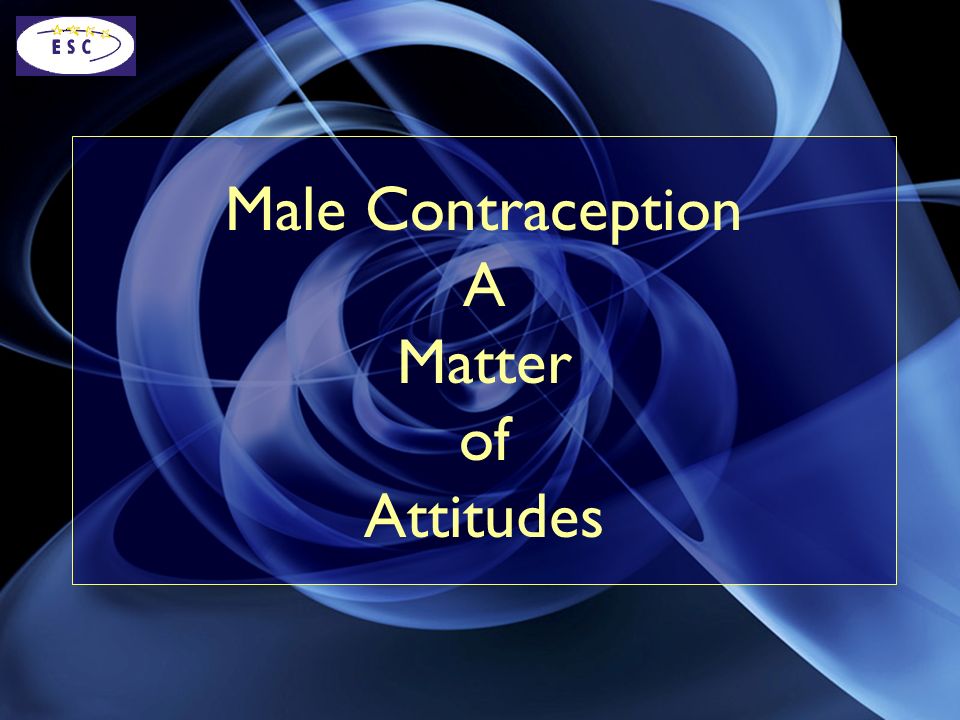 ESC

Male Contraception
A
Matter
of
Attitudes